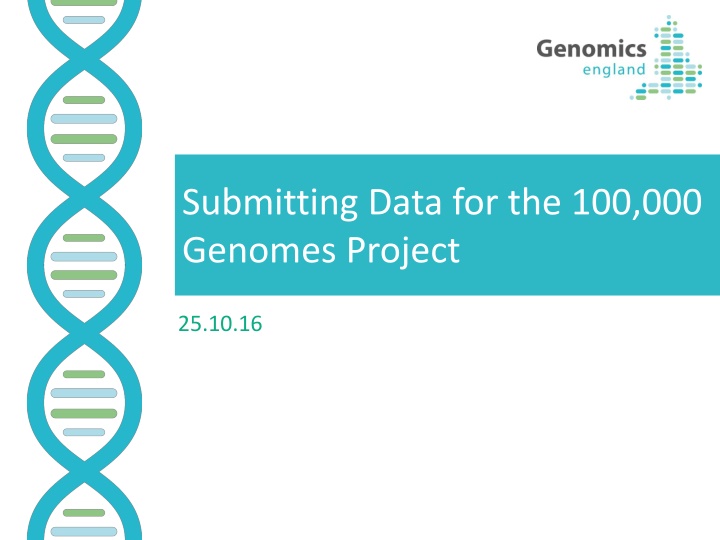 Genomics england

Submitting Data for the 100,000 Genomes Project

25.10.16